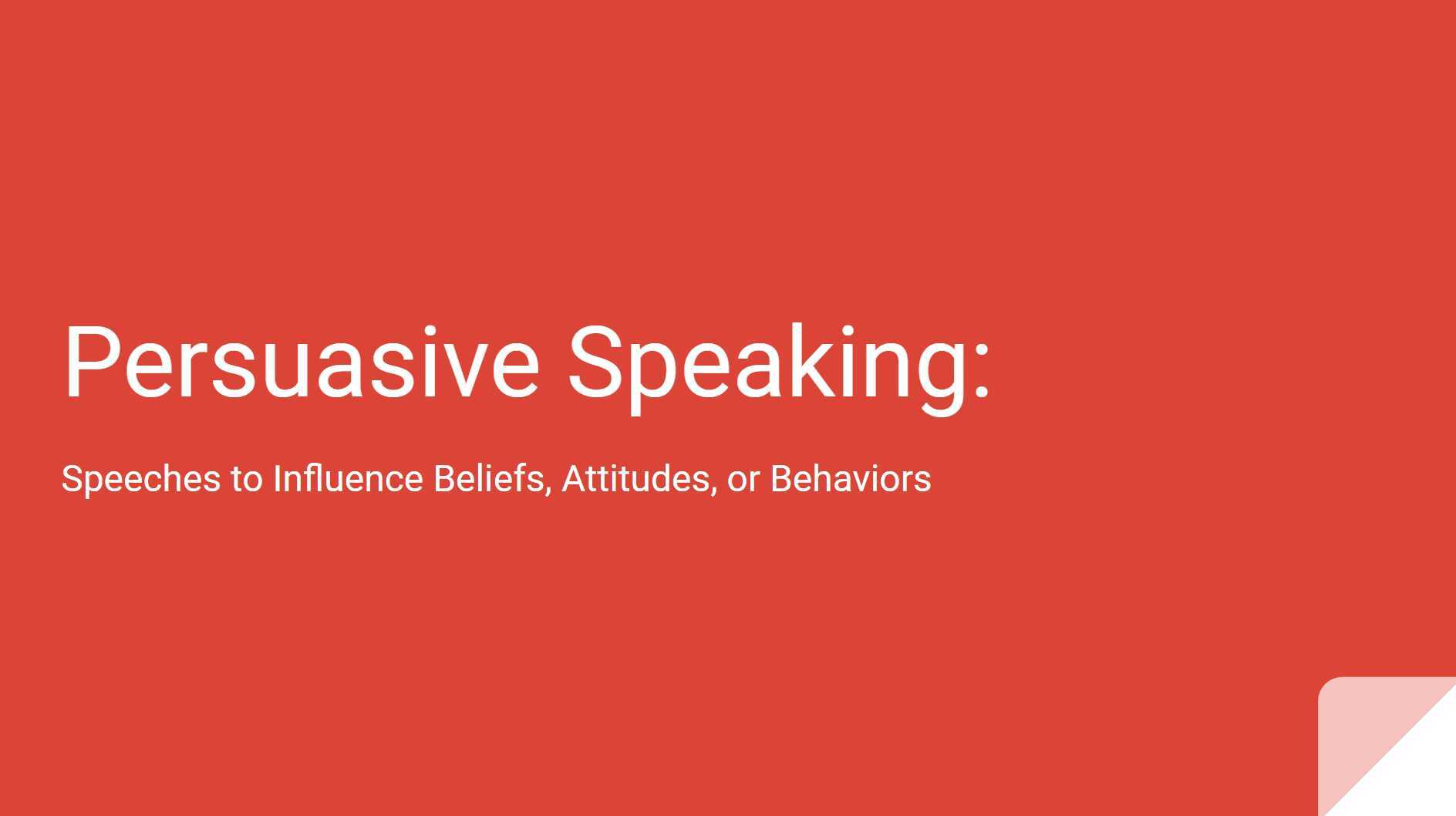 Persuasive Speaking:

Speeches to Influence Beliefs, Attitudes, or Behaviors